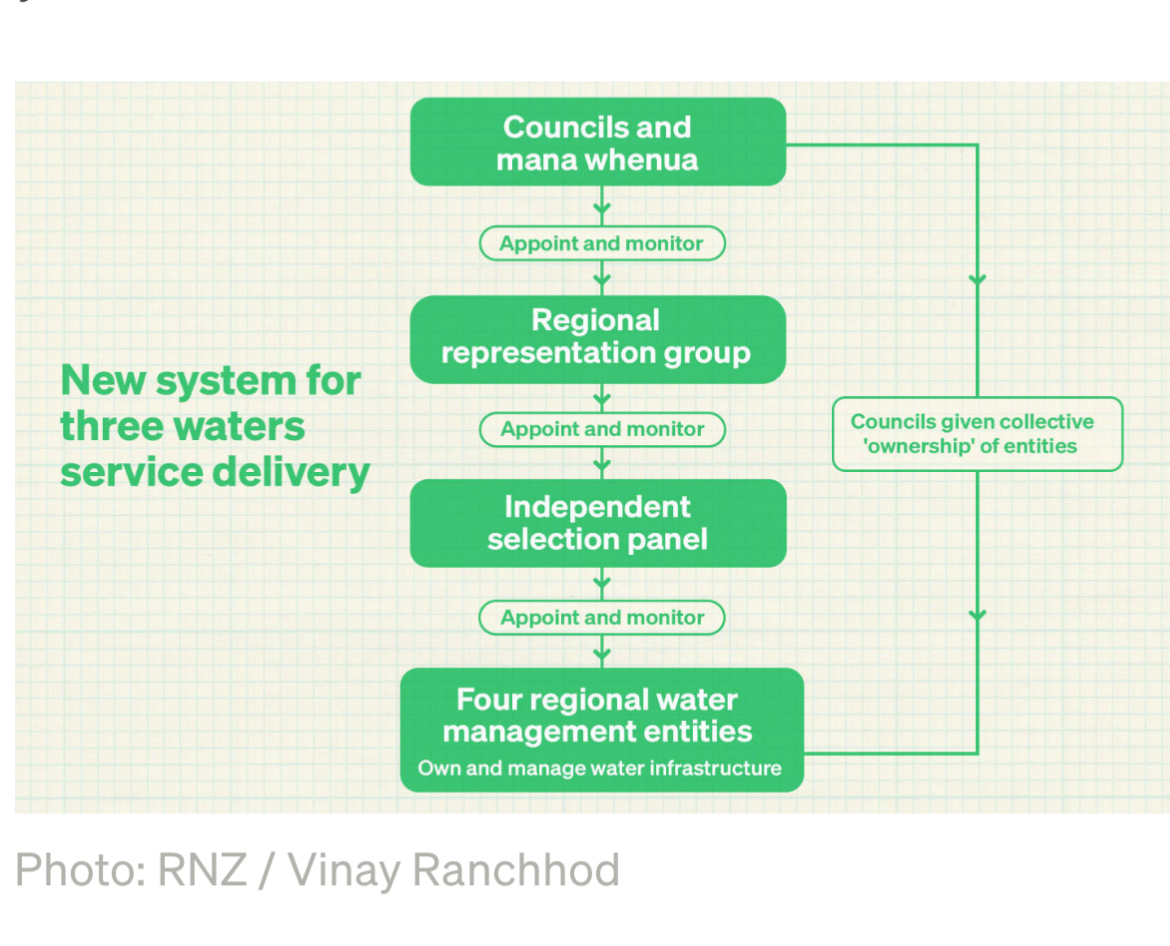 New system for three waters service delivery

Councils and mana whenua

Appoint and monitor

Regional representation group

Appoint and monitor

Independent selection panel

Appoint and monitor

Four regional water management entities

Own and manage water infrastructure

Councils given collective 'ownership' of entities

Photo: RNZ / Vinay Ranchhod